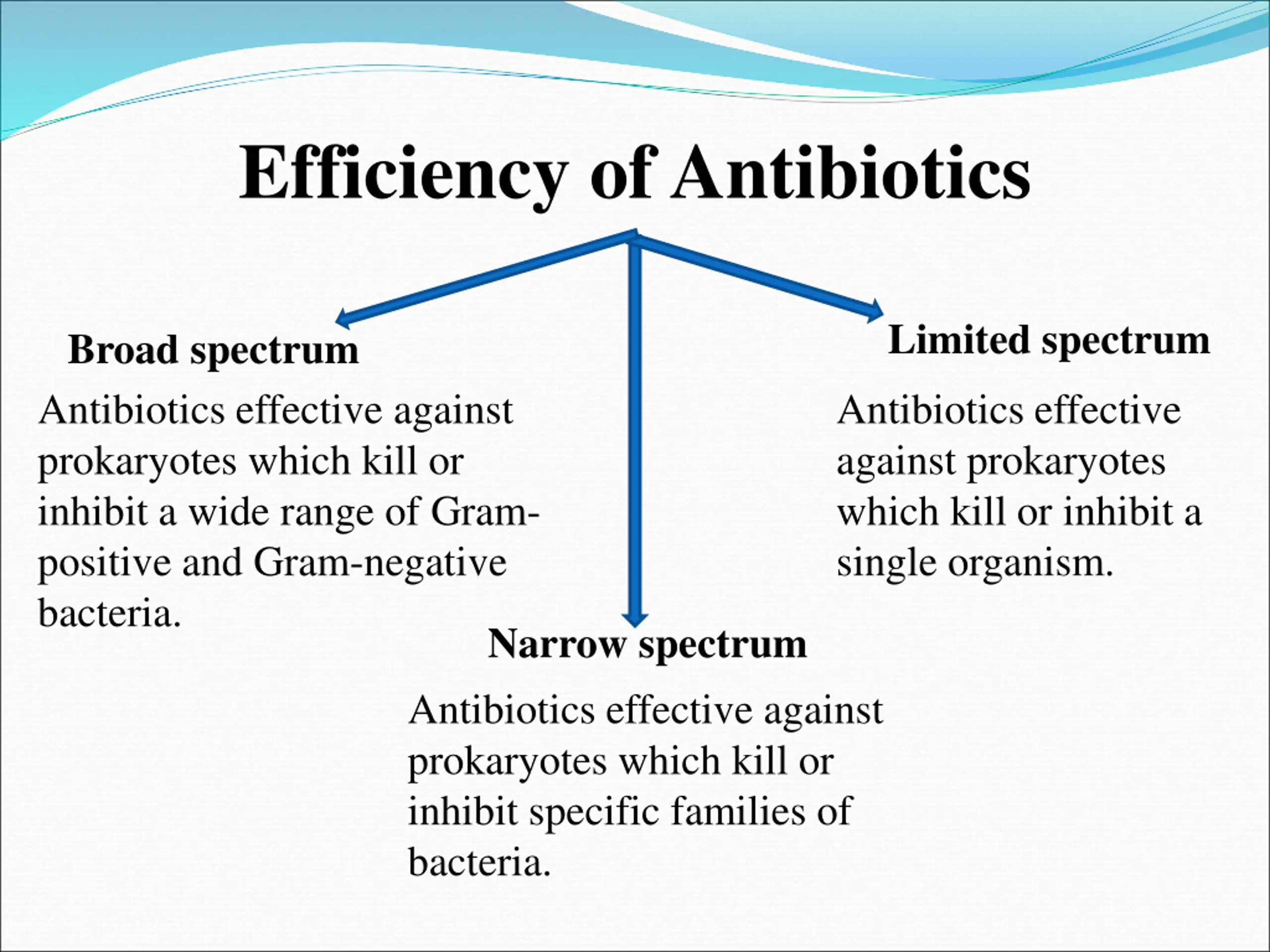 Efficiency of Antibiotics

Broad spectrum

Antibiotics effective against prokaryotes which kill or inhibit a wide range of Gram-positive and Gram-negative bacteria.

Limited spectrum

Antibiotics effective against prokaryotes which kill or inhibit a single organism.

Narrow spectrum

Antibiotics effective against prokaryotes which kill or inhibit specific families of bacteria.